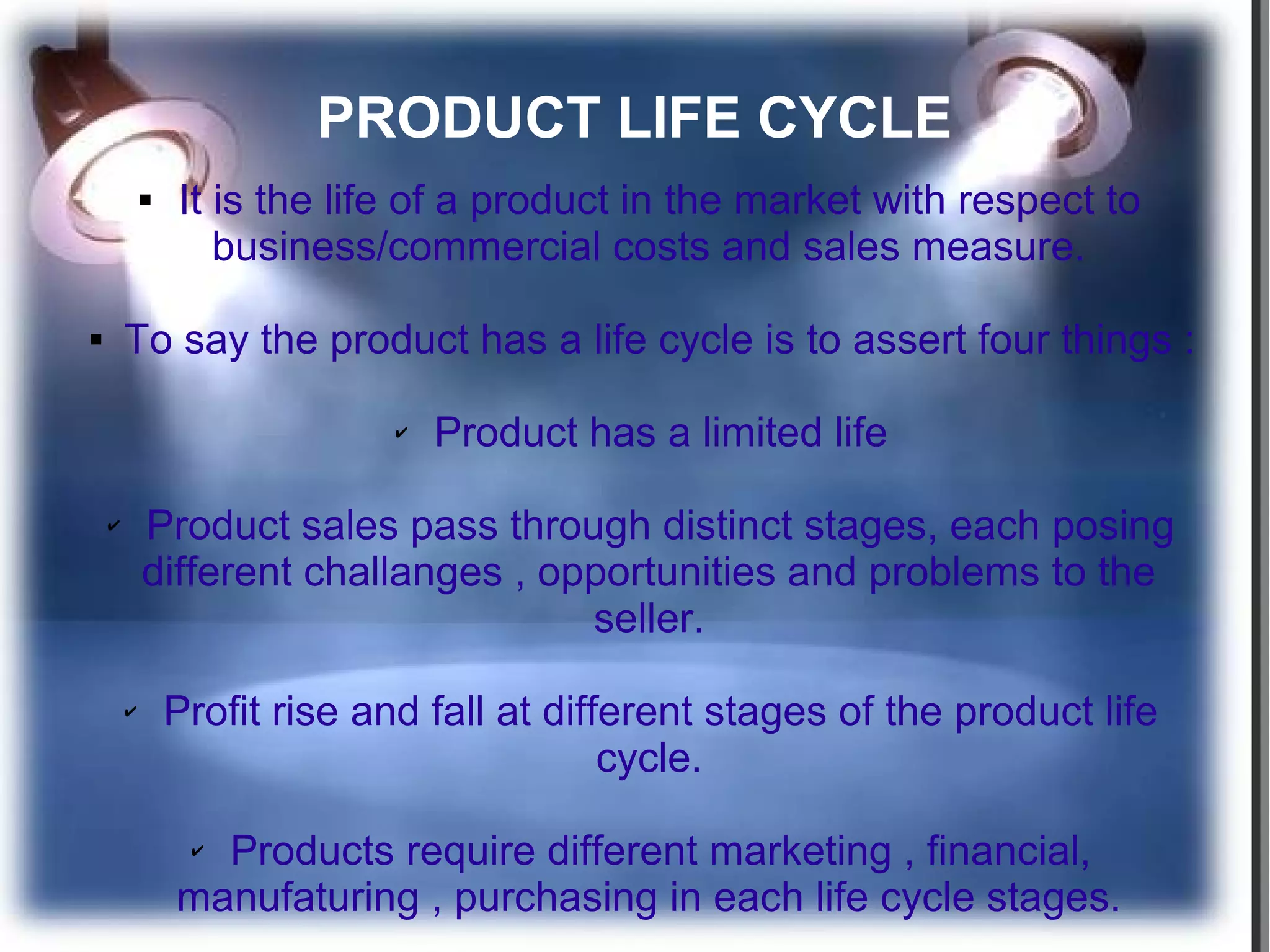 PRODUCT LIFE CYCLE

▪ It is the life of a product in the market with respect to business/commercial costs and sales measure.

▪ To say the product has a life cycle is to assert four things :

✔ Product has a limited life

✔ Product sales pass through distinct stages, each posing different challanges , opportunities and problems to the seller.

✔ Profit rise and fall at different stages of the product life cycle.

✔ Products require different marketing , financial, manufaturing , purchasing in each life cycle stages.